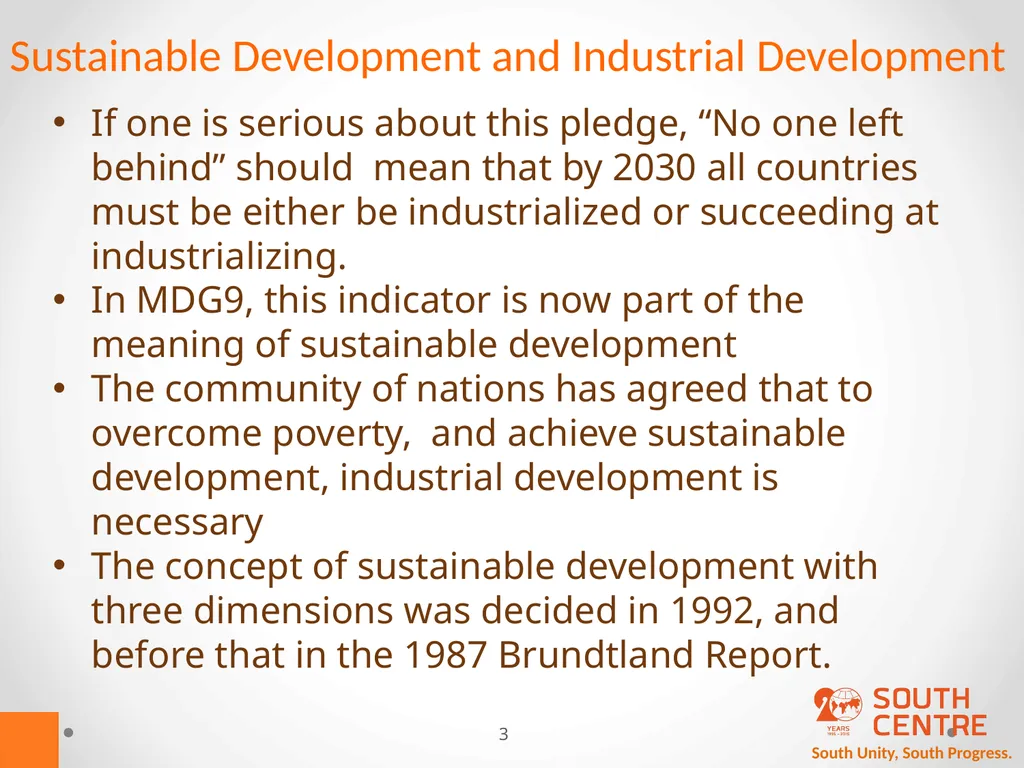 Sustainable Development and Industrial Development

• If one is serious about this pledge, “No one left behind” should mean that by 2030 all countries must be either be industrialized or succeeding at industrializing.
• In MDG9, this indicator is now part of the meaning of sustainable development
• The community of nations has agreed that to overcome poverty, and achieve sustainable development, industrial development is necessary
• The concept of sustainable development with three dimensions was decided in 1992, and before that in the 1987 Brundtland Report.

3

20 YEARS 1995 - 2015 SOUTH CENTRE
South Unity, South Progress.